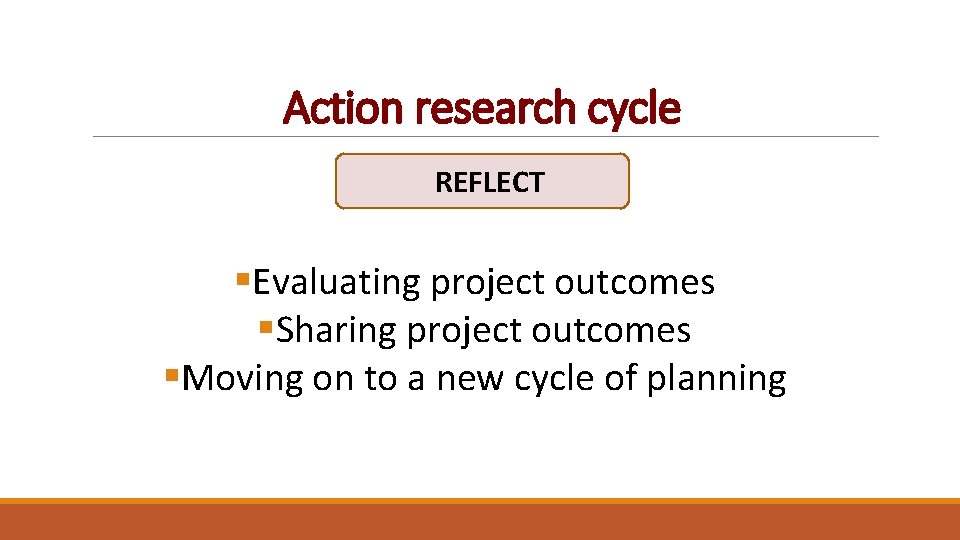 Action research cycle

REFLECT

▪Evaluating project outcomes
▪Sharing project outcomes
▪Moving on to a new cycle of planning